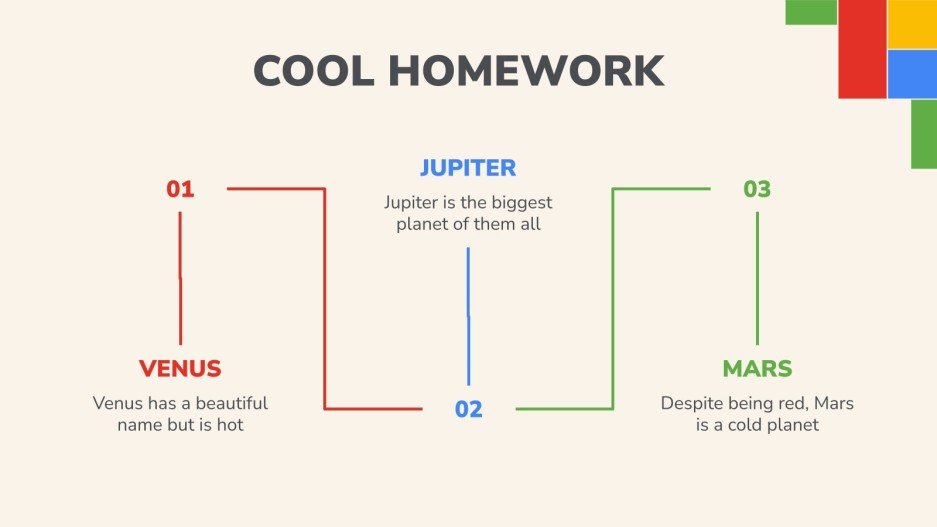 COOL HOMEWORK

01

VENUS

Venus has a beautiful name but is hot

JUPITER

Jupiter is the biggest planet of them all

02

03

MARS

Despite being red, Mars is a cold planet